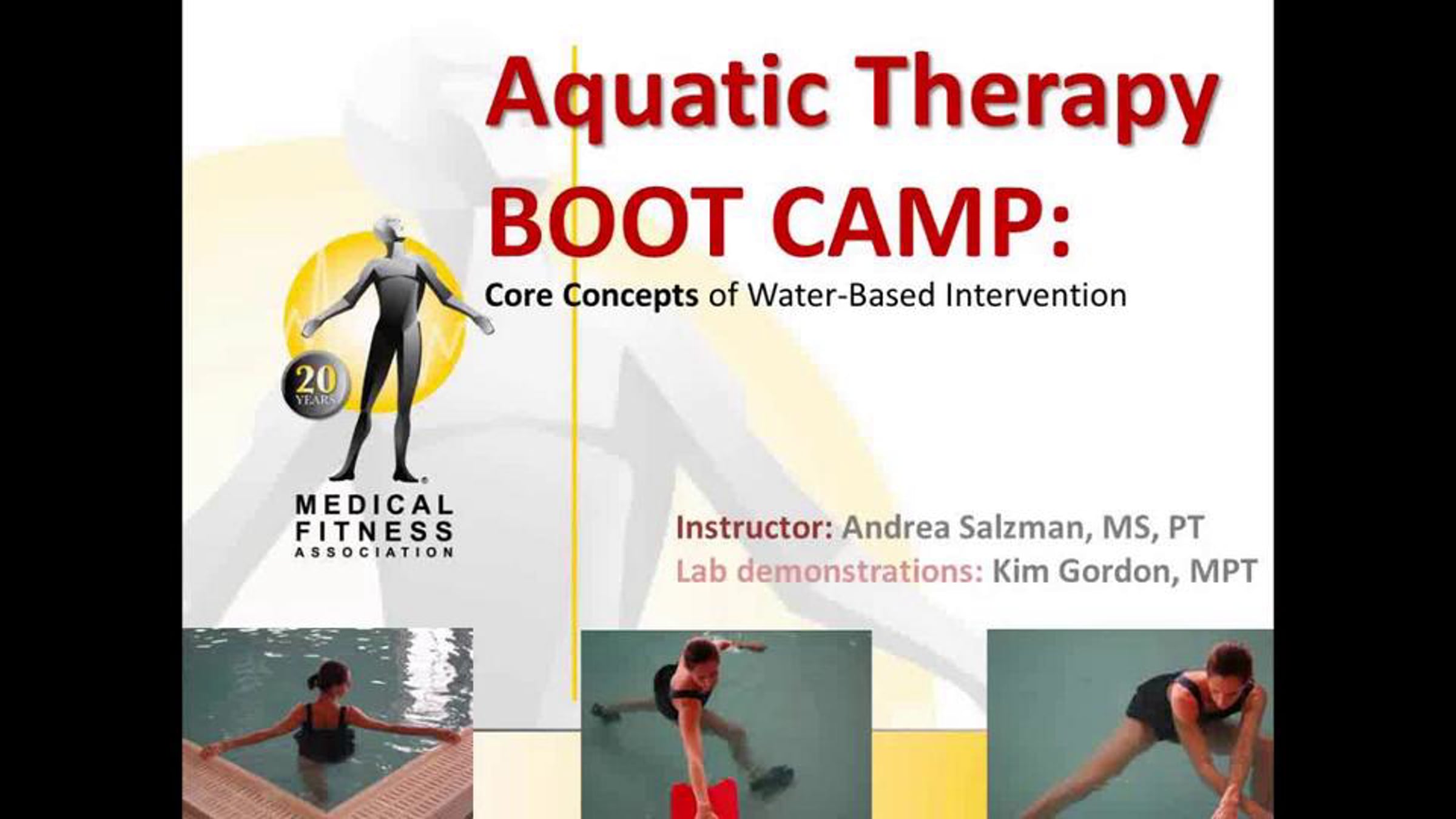 Aquatic Therapy
BOOT CAMP:

Core Concepts of Water-Based Intervention

20 YEARS

MEDICAL FITNESS ASSOCIATION

Instructor: Andrea Salzman, MS, PT
Lab demonstrations: Kim Gordon, MPT